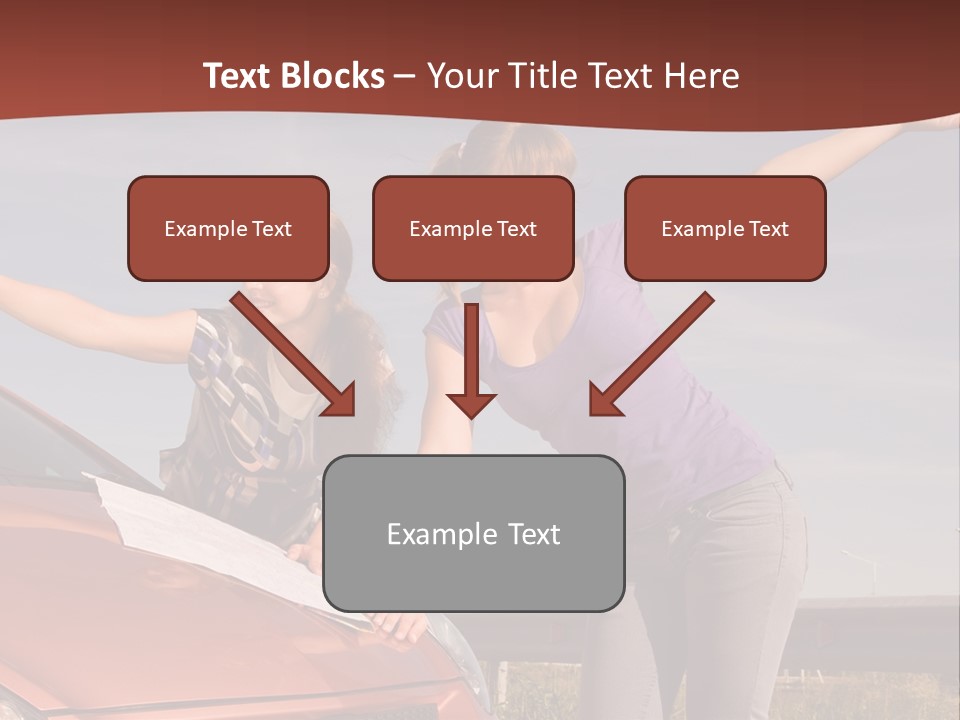 Text Blocks – Your Title Text Here

Example Text

Example Text

Example Text

Example Text